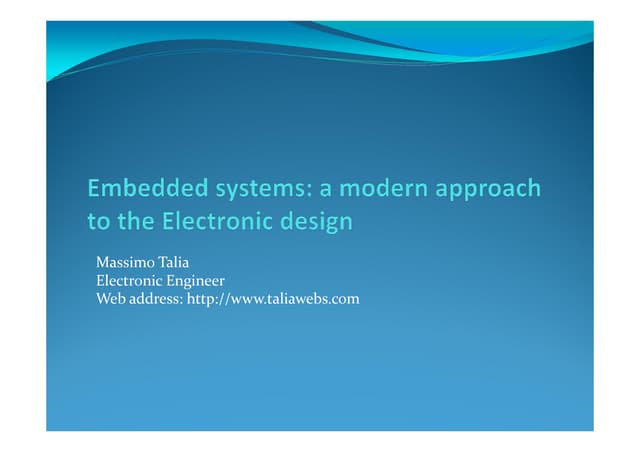 Embedded systems: a modern approach to the Electronic design

Massimo Talia
Electronic Engineer
Web address: http://www.taliawebs.com